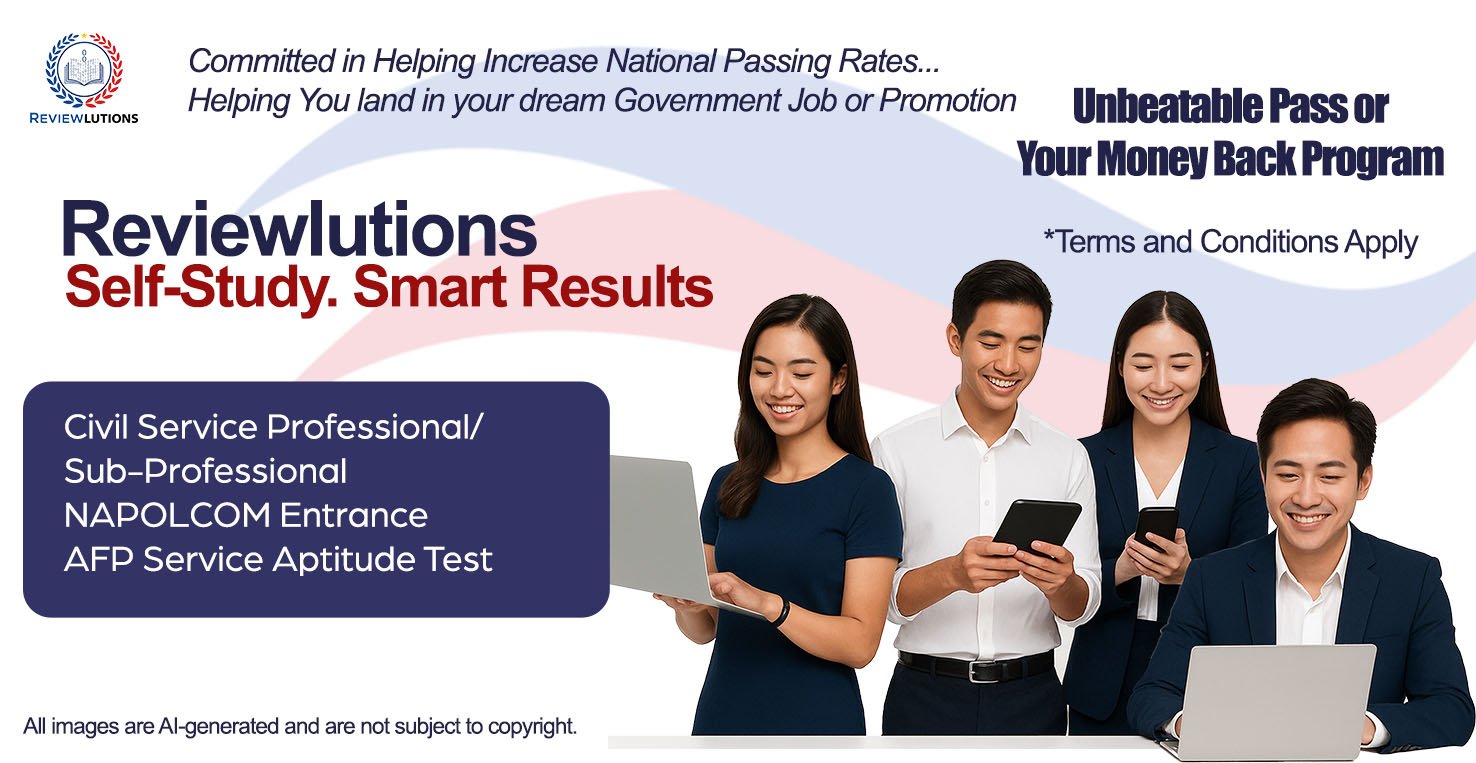 REVIEWLUTIONS

Committed in Helping Increase National Passing Rates...
Helping You land in your dream Government Job or Promotion

Unbeatable Pass or
Your Money Back Program

*Terms and Conditions Apply

Reviewlutions
Self-Study. Smart Results

Civil Service Professional/
Sub-Professional
NAPOLCOM Entrance
AFP Service Aptitude Test

All images are AI-generated and are not subject to copyright.